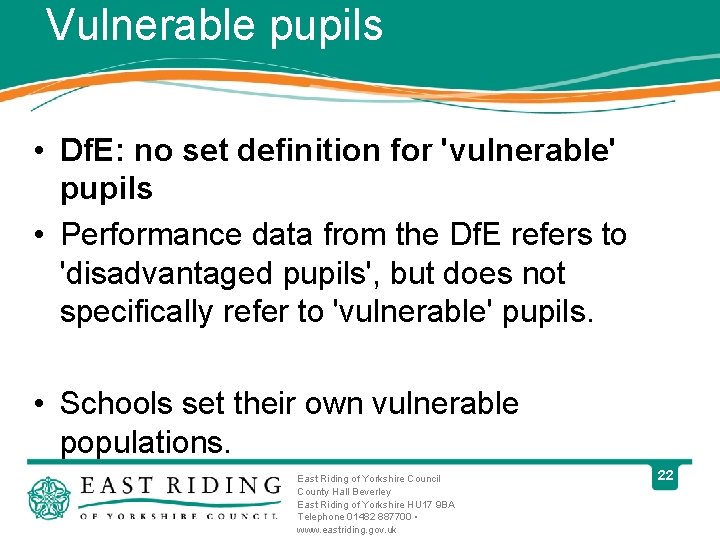 Vulnerable pupils

• DfE: no set definition for 'vulnerable' pupils
• Performance data from the DfE refers to 'disadvantaged pupils', but does not specifically refer to 'vulnerable' pupils.

• Schools set their own vulnerable populations.

EAST RIDING
OF YORKSHIRE COUNCIL

East Riding of Yorkshire Council
County Hall Beverley
East Riding of Yorkshire HU17 9BA
Telephone 01482 887700 •
www.eastriding.gov.uk

22